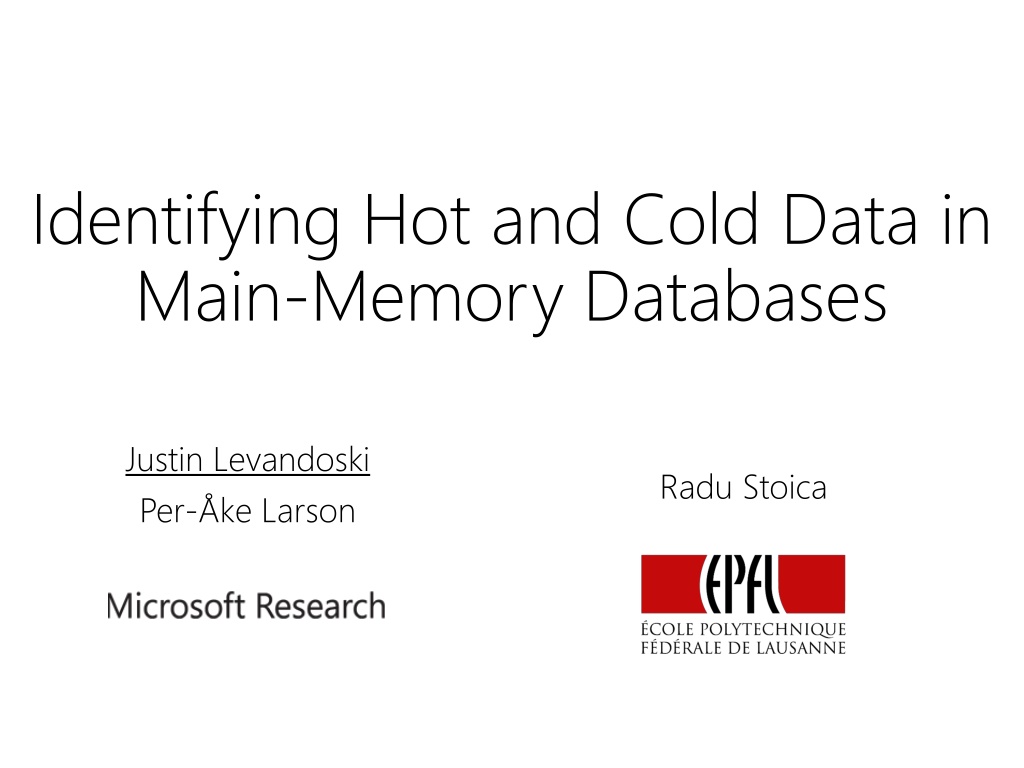 Identifying Hot and Cold Data in Main-Memory Databases

Justin Levandoski
Per-Åke Larson

Microsoft Research

Radu Stoica

EPFL
ÉCOLE POLYTECHNIQUE FÉDÉRALE DE LAUSANNE